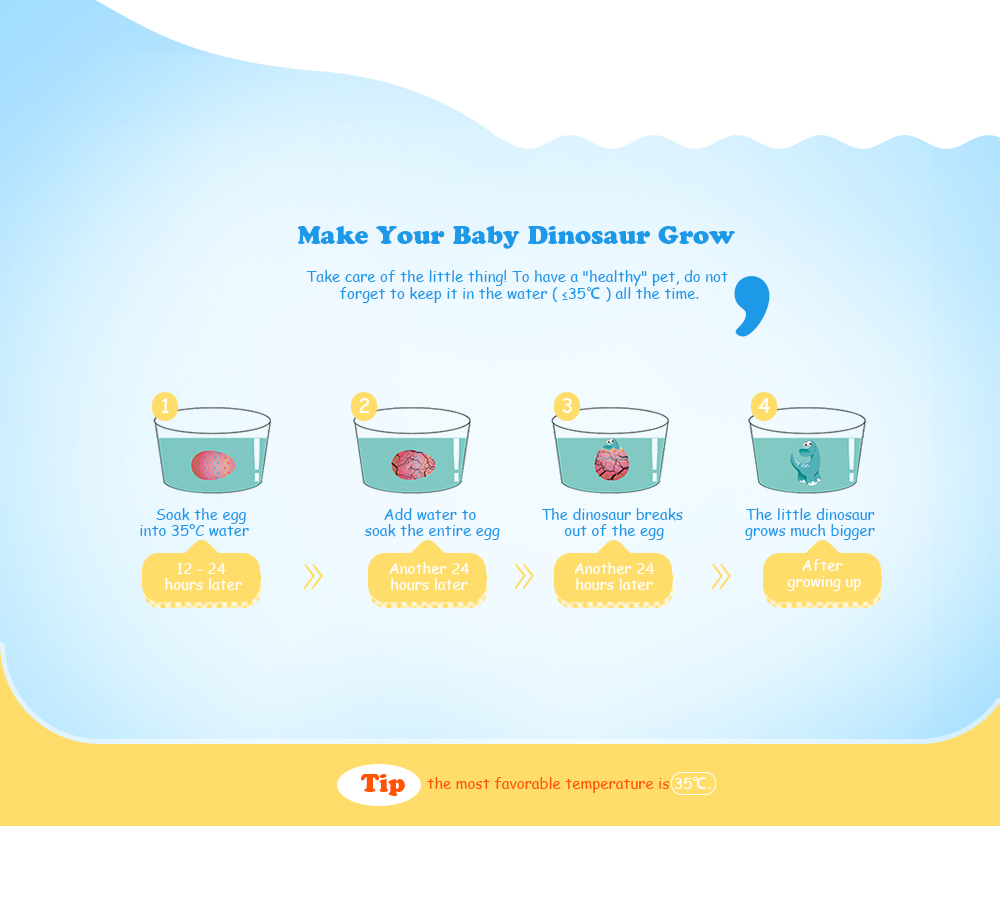 Make Your Baby Dinosaur Grow

Take care of the little thing! To have a "healthy" pet, do not forget to keep it in the water ( ≤35℃ ) all the time.

1
Soak the egg into 35°C water
12 - 24 hours later

2
Add water to soak the entire egg
Another 24 hours later

3
The dinosaur breaks out of the egg
Another 24 hours later

4
The little dinosaur grows much bigger
After growing up

Tip the most favorable temperature is 35℃.